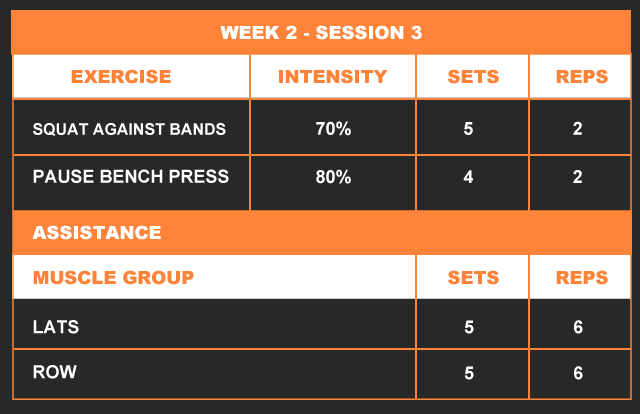 WEEK 2 - SESSION 3

| EXERCISE | INTENSITY | SETS | REPS |
|---|---|---|---|
| SQUAT AGAINST BANDS | 70% | 5 | 2 |
| PAUSE BENCH PRESS | 80% | 4 | 2 |

ASSISTANCE

| MUSCLE GROUP | SETS | REPS |
|---|---|---|
| LATS | 5 | 6 |
| ROW | 5 | 6 |